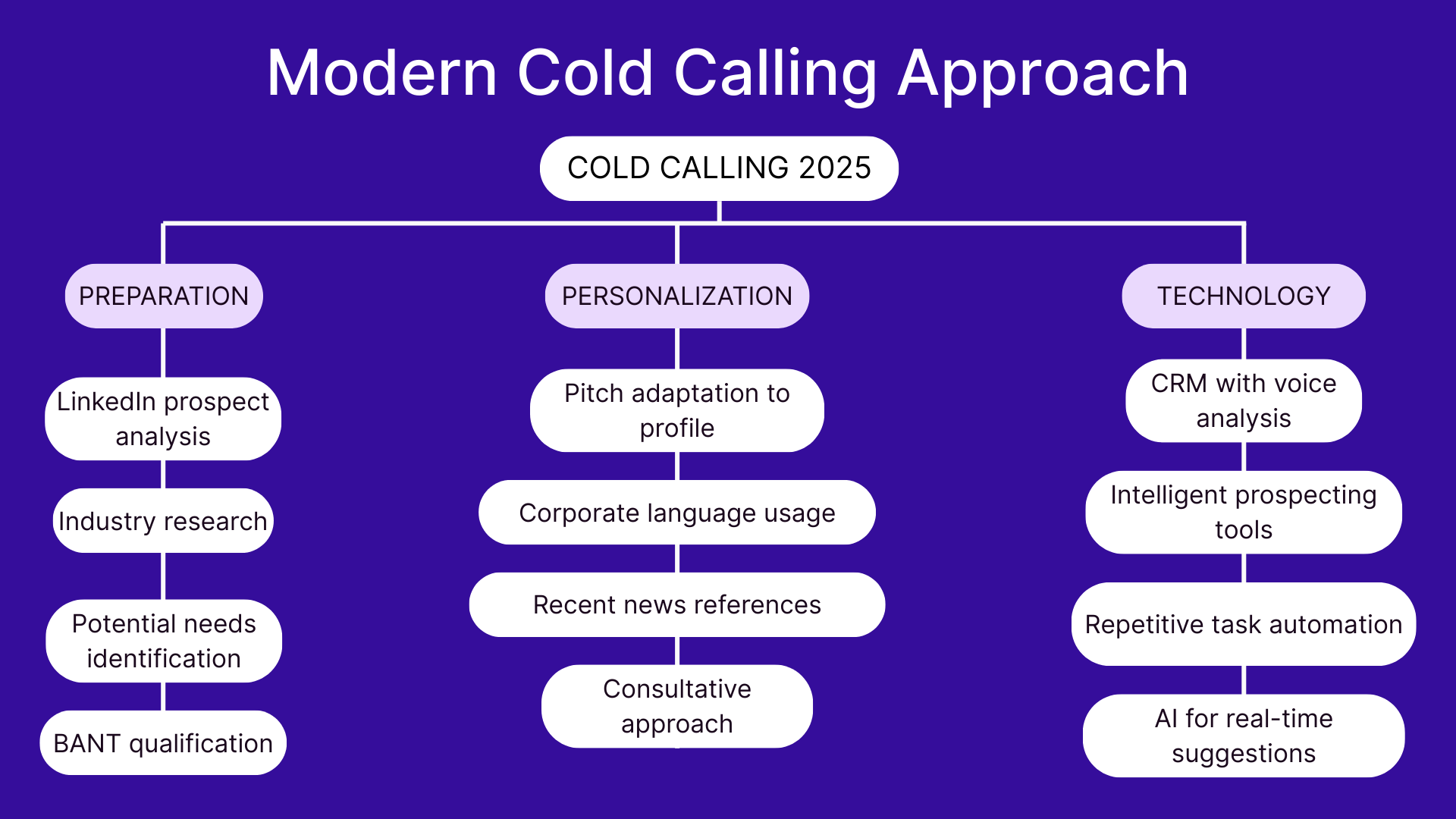 Modern Cold Calling Approach

COLD CALLING 2025

PREPARATION

LinkedIn prospect analysis

Industry research

Potential needs identification

BANT qualification

PERSONALIZATION

Pitch adaptation to profile

Corporate language usage

Recent news references

Consultative approach

TECHNOLOGY

CRM with voice analysis

Intelligent prospecting tools

Repetitive task automation

AI for real-time suggestions